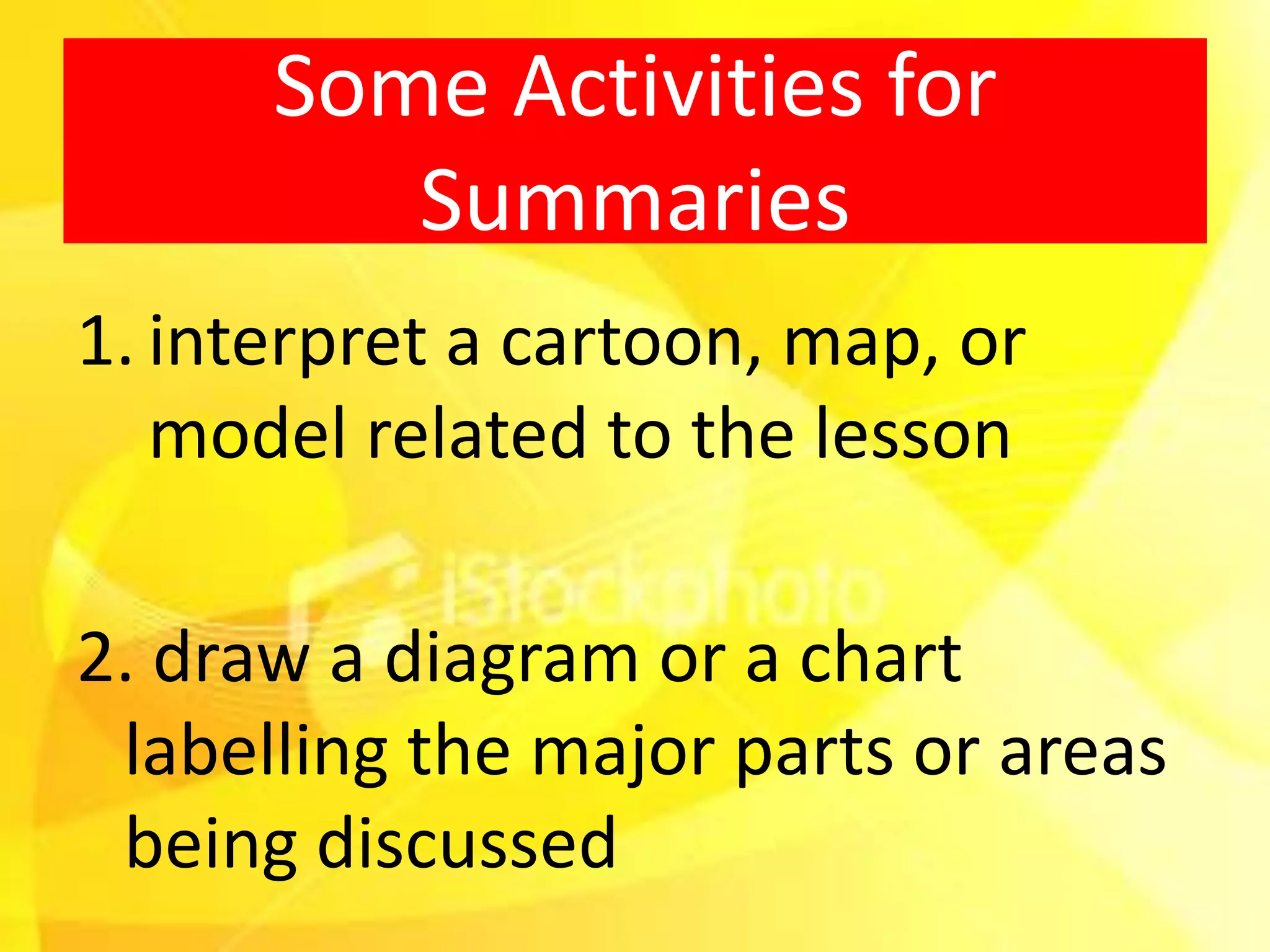 Some Activities for Summaries

1. interpret a cartoon, map, or model related to the lesson

iStockphoto

2. draw a diagram or a chart labelling the major parts or areas being discussed